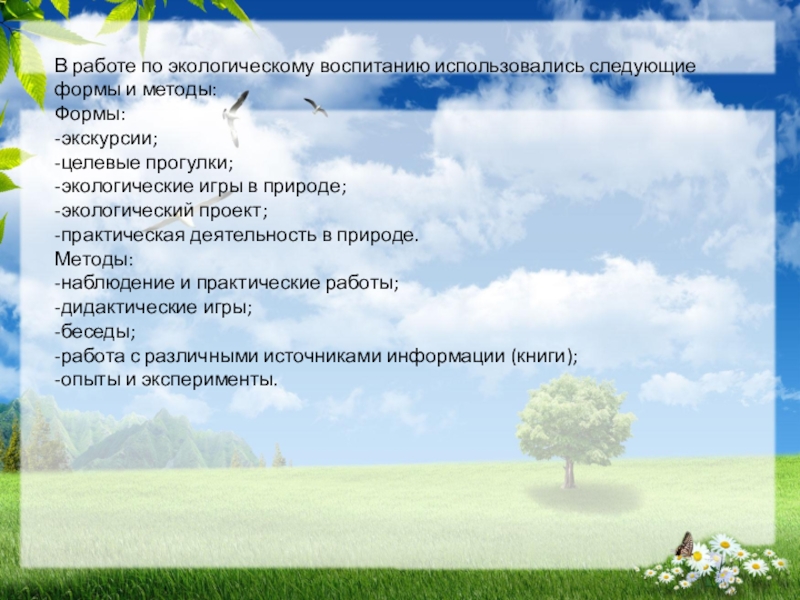 В работе по экологическому воспитанию использовались следующие формы и методы:
Формы:
-экскурсии;
-целевые прогулки;
-экологические игры в природе;
-экологический проект;
-практическая деятельность в природе.
Методы:
-наблюдение и практические работы;
-дидактические игры;
-беседы;
-работа с различными источниками информации (книги);
-опыты и эксперименты.